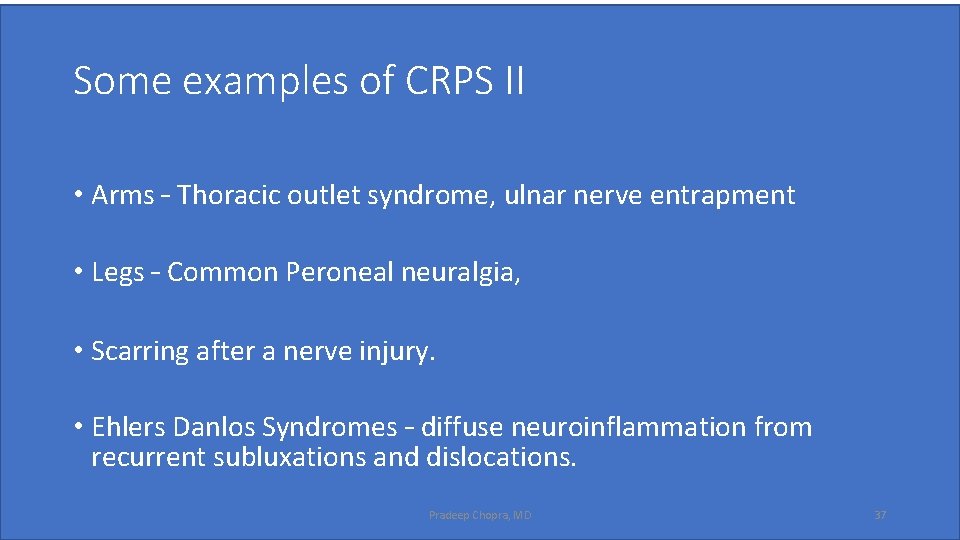 Some examples of CRPS II

• Arms - Thoracic outlet syndrome, ulnar nerve entrapment

• Legs - Common Peroneal neuralgia,

• Scarring after a nerve injury.

• Ehlers Danlos Syndromes - diffuse neuroinflammation from recurrent subluxations and dislocations.

Pradeep Chopra, MD

37